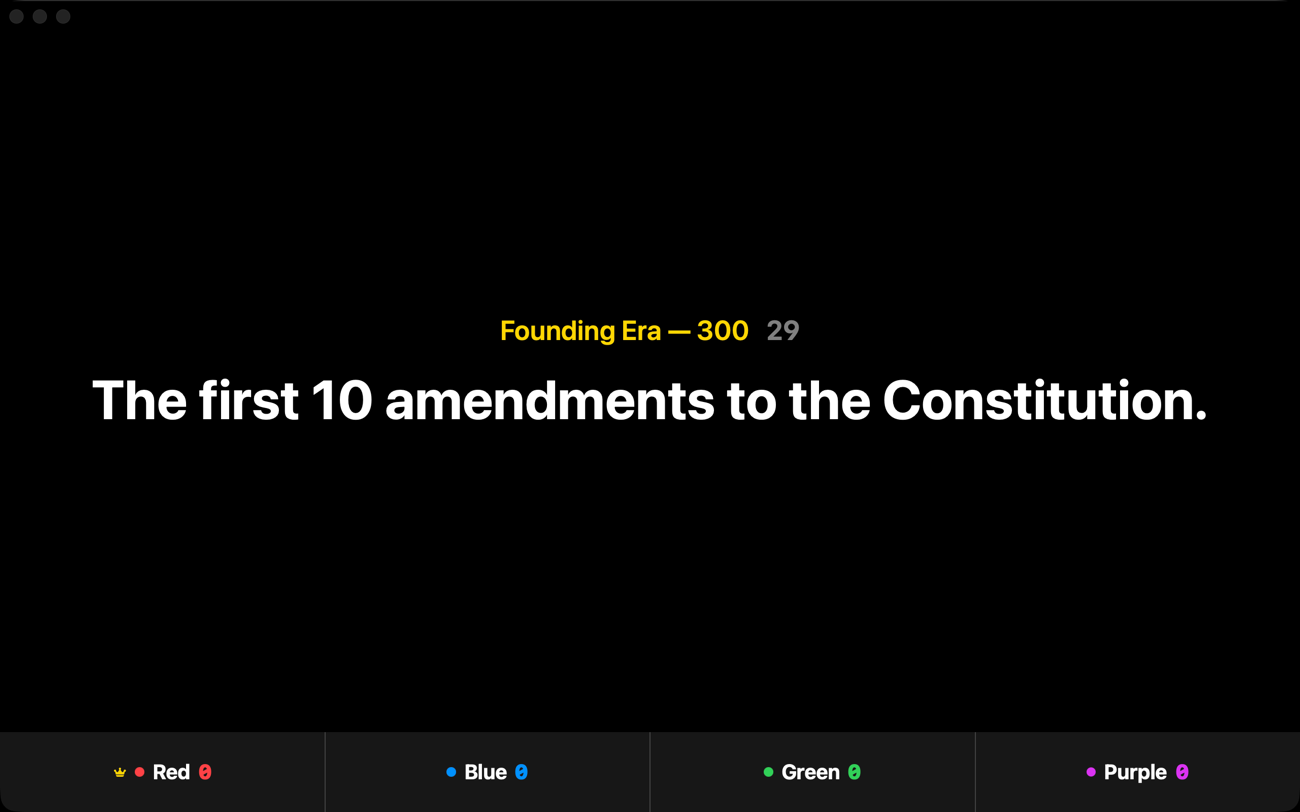 Founding Era — 300 29

The first 10 amendments to the Constitution.

Red 0

Blue 0

Green 0

Purple 0